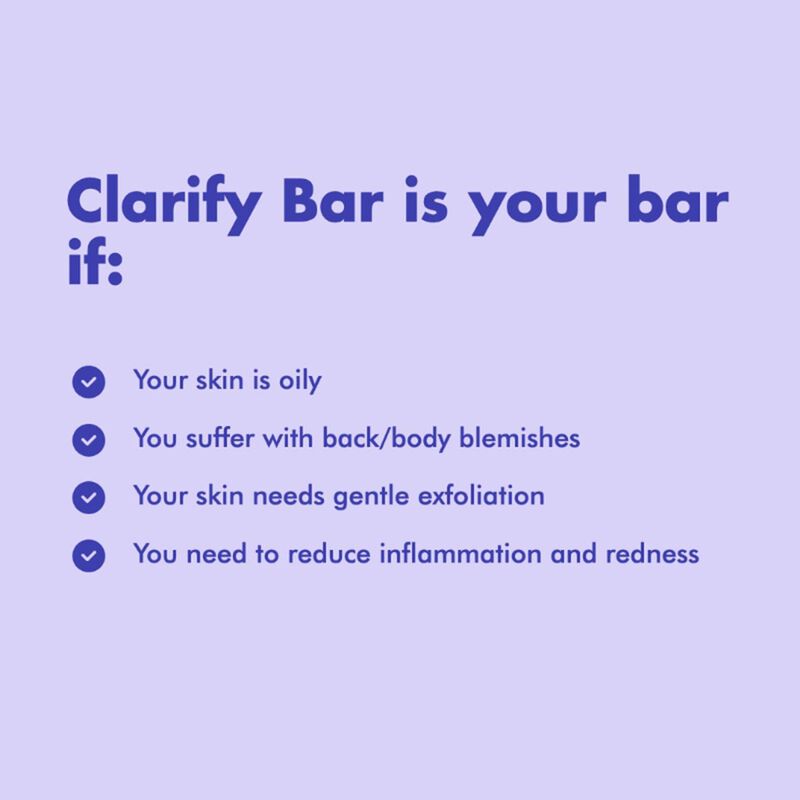 Clarify Bar is your bar if:

Your skin is oily

You suffer with back/body blemishes

Your skin needs gentle exfoliation

You need to reduce inflammation and redness